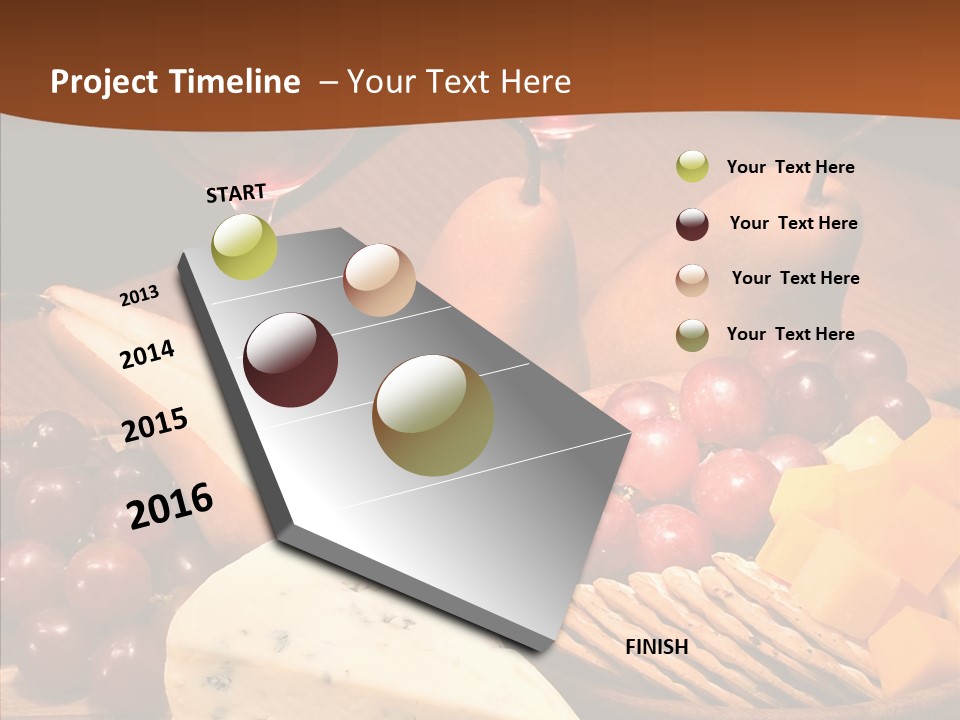 Project Timeline – Your Text Here

START

2013

2014

2015

2016

FINISH

Your Text Here

Your Text Here

Your Text Here

Your Text Here